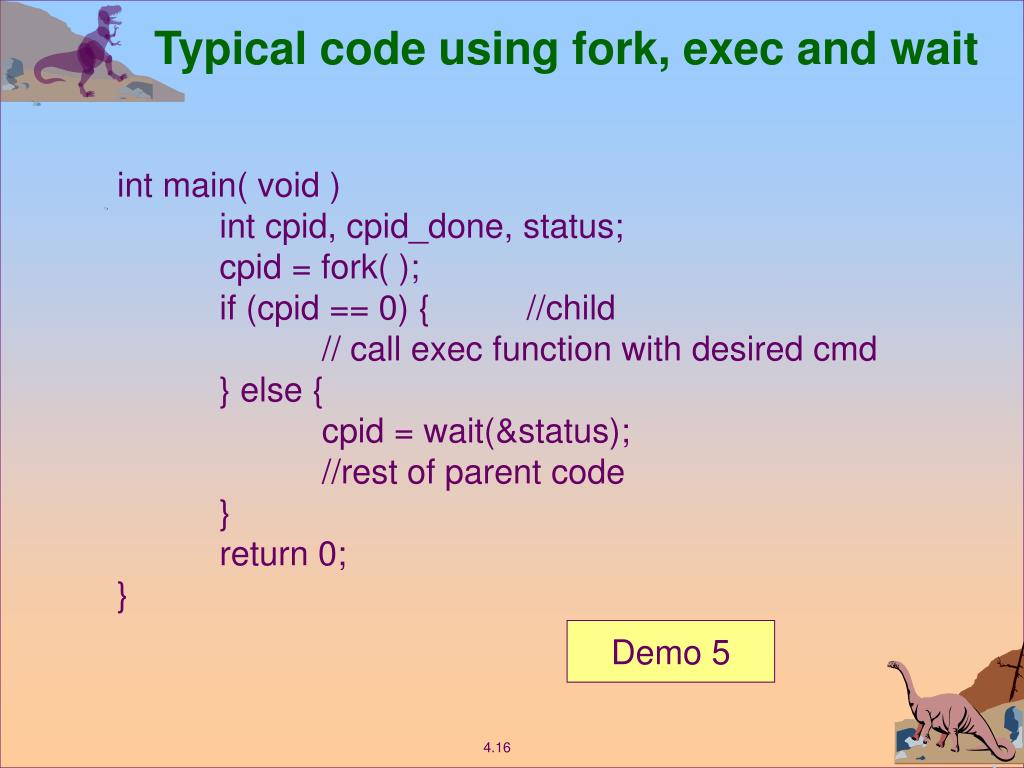 Typical code using fork, exec and wait

int main( void )
int cpid, cpid_done, status;
cpid = fork( );
if (cpid == 0) { //child
// call exec function with desired cmd
} else {
cpid = wait(&status);
//rest of parent code
}
return 0;
}

Demo 5

4.16